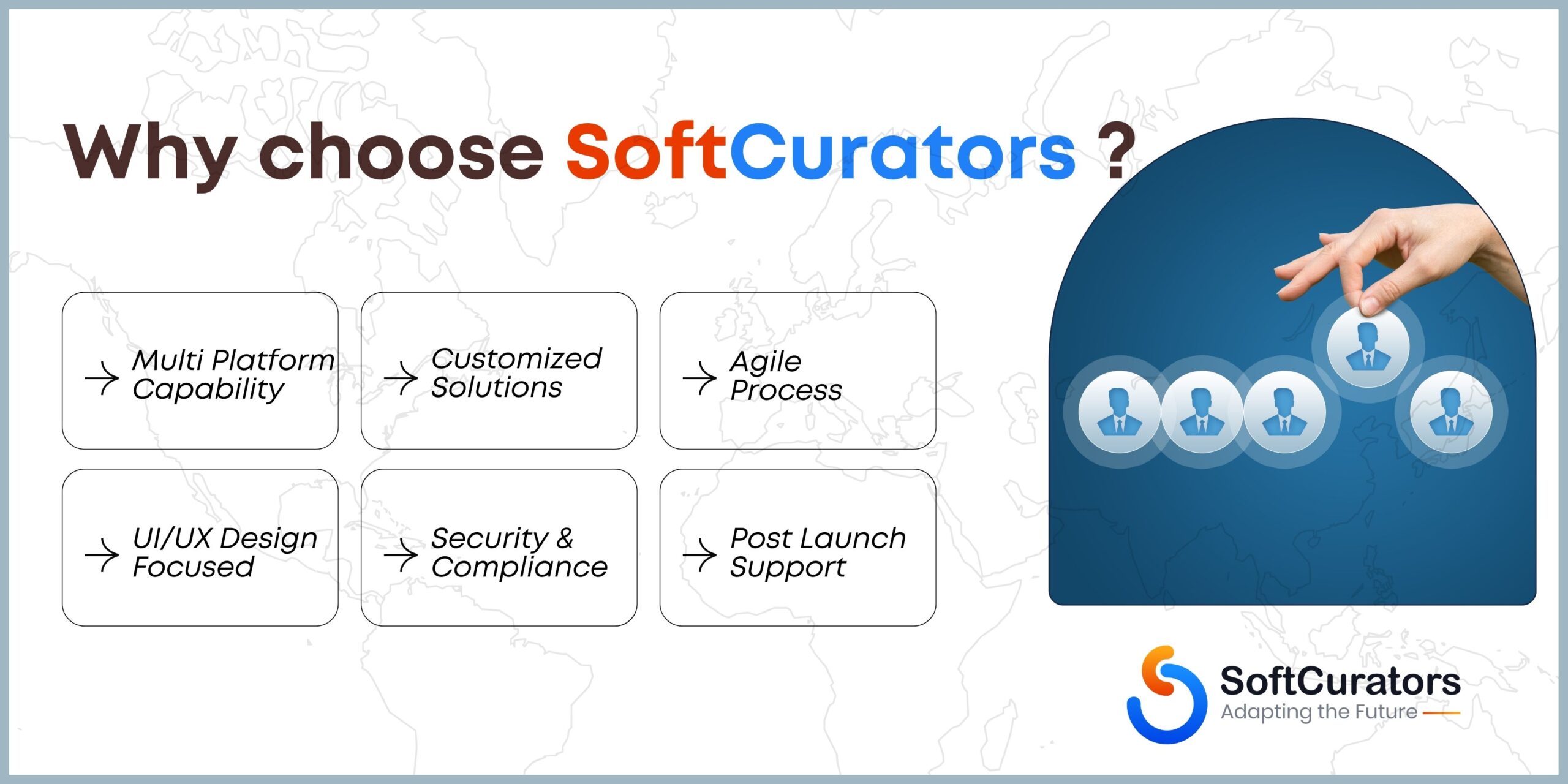 Why choose SoftCurators ?

→ Multi Platform Capability

→ Customized Solutions

→ Agile Process

→ UI/UX Design Focused

→ Security & Compliance

→ Post Launch Support

SoftCurators
Adapting the Future